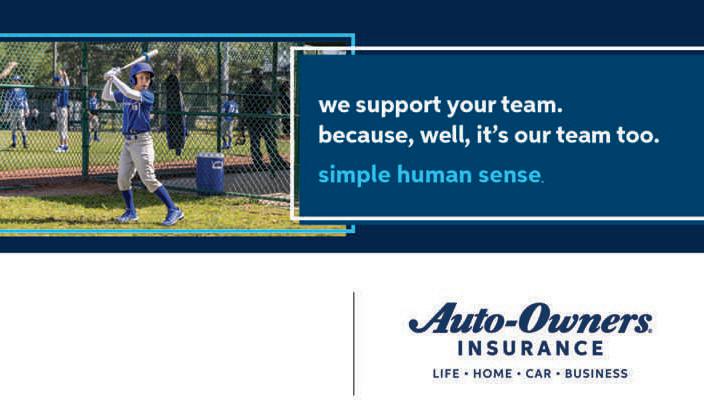 we support your team.
because, well, it's our team too.

simple human sense.

Auto-Owners
INSURANCE
LIFE • HOME • CAR • BUSINESS